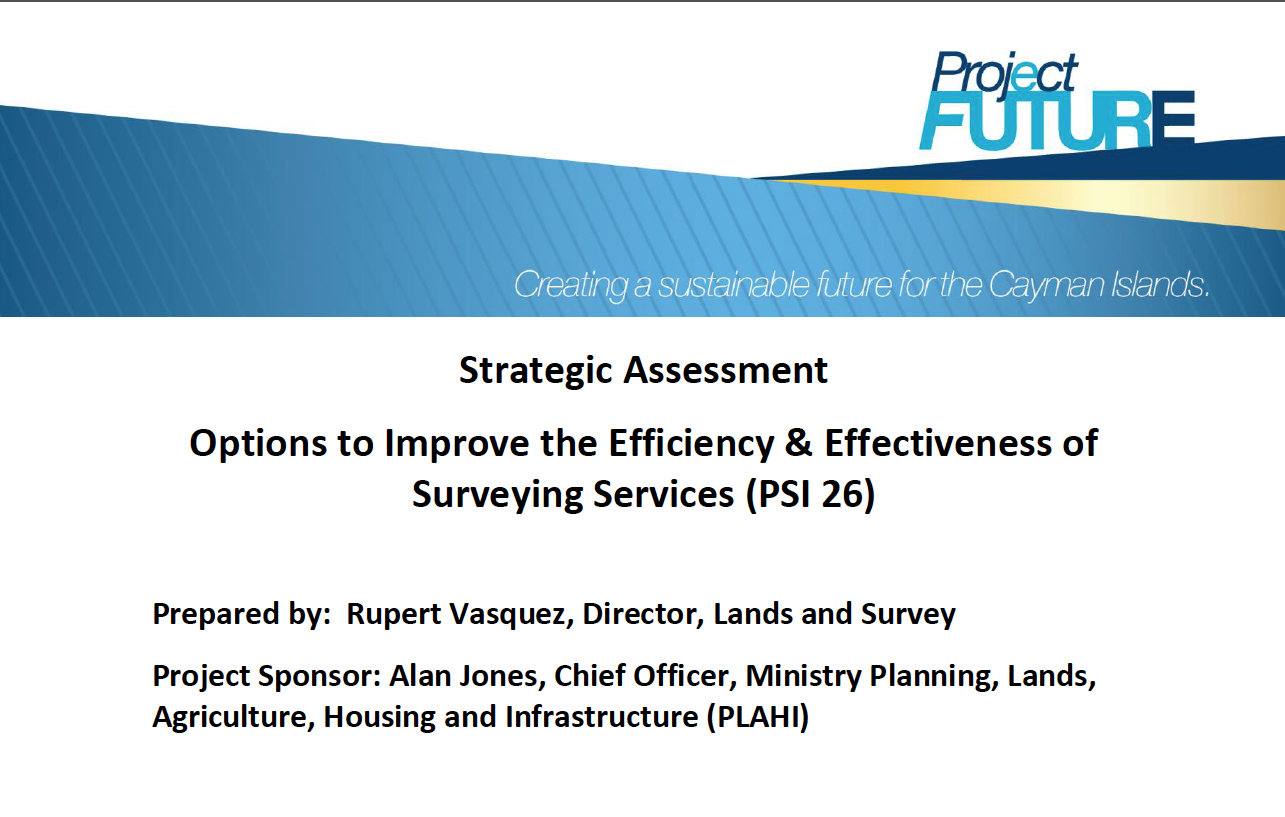 Project FUTURE

Creating a sustainable future for the Cayman Islands.

Strategic Assessment

Options to Improve the Efficiency & Effectiveness of Surveying Services (PSI 26)

Prepared by: Rupert Vasquez, Director, Lands and Survey

Project Sponsor: Alan Jones, Chief Officer, Ministry Planning, Lands, Agriculture, Housing and Infrastructure (PLAHI)